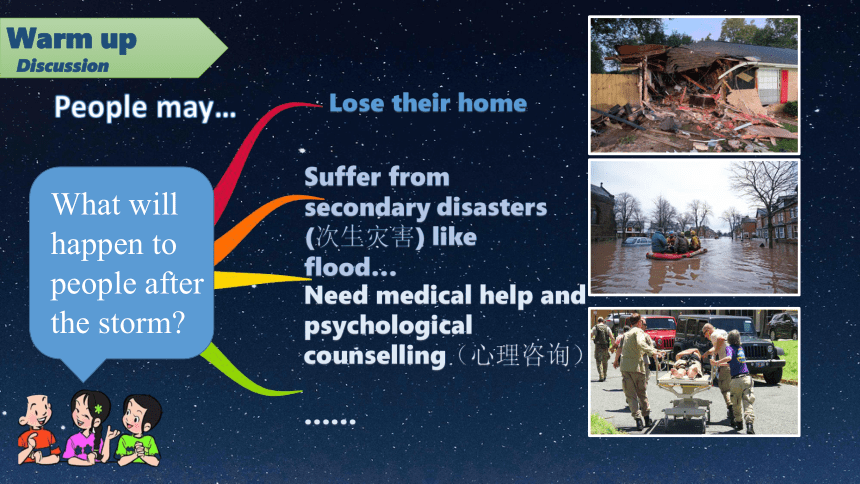 Warm up
Discussion

People may...

What will happen to people after the storm?

Lose their home

Suffer from secondary disasters (次生灾害) like flood...

Need medical help and psychological counselling（心理咨询）

......